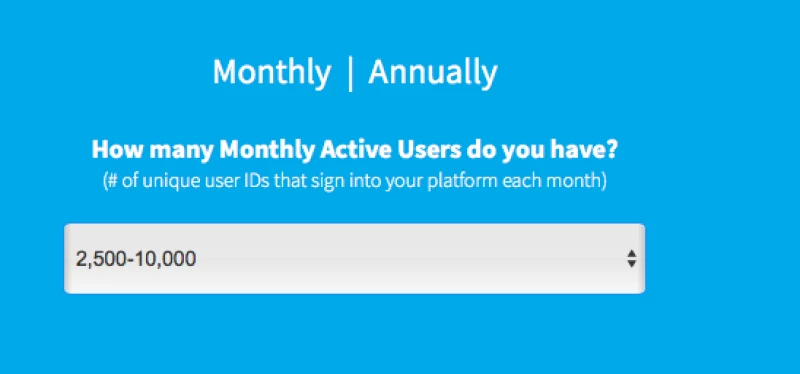 Monthly | Annually

How many Monthly Active Users do you have?
(# of unique user IDs that sign into your platform each month)

2,500-10,000